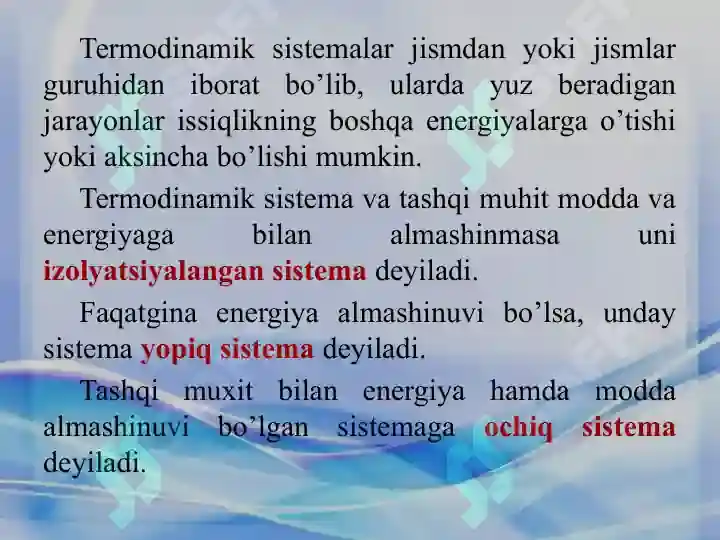 Termodinamik sistemalar jismdan yoki jismlar guruhidan iborat bo’lib, ularda yuz beradigan jarayonlar issiqlikning boshqa energiyalarga o’tishi yoki aksincha bo’lishi mumkin.

Termodinamik sistema va tashqi muhit modda va energiyaga bilan almashinmasa uni izolyatsiyalangan sistema deyiladi.

Faqatgina energiya almashinuvi bo’lsa, unday sistema yopiq sistema deyiladi.

Tashqi muxit bilan energiya hamda modda almashinuvi bo’lgan sistemaga ochiq sistema deyiladi.